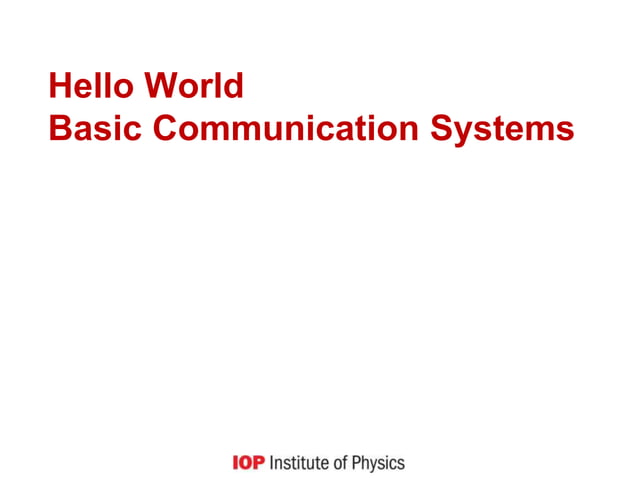 Hello World
Basic Communication Systems

IOP Institute of Physics